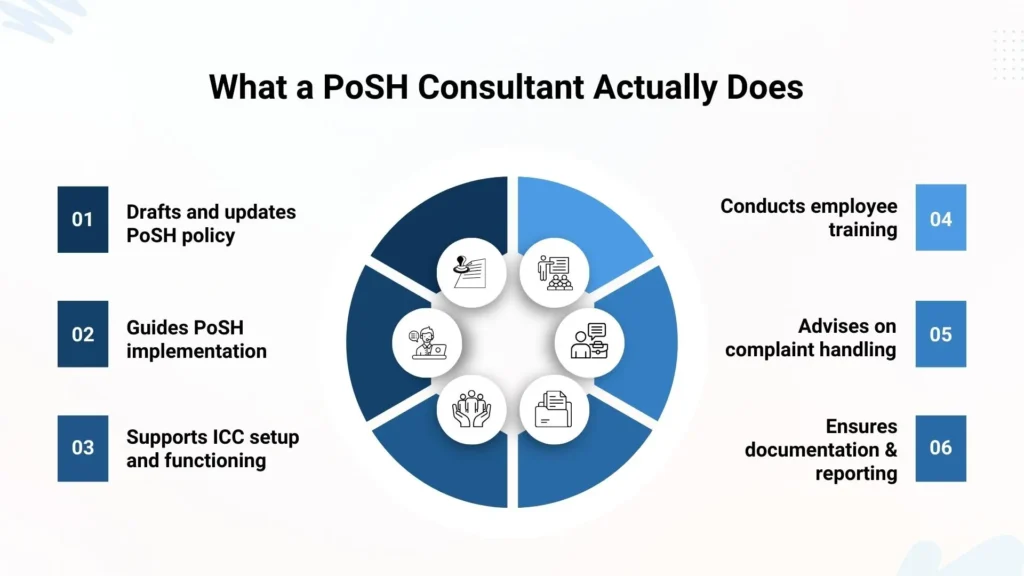 What a PoSH Consultant Actually Does

01 Drafts and updates PoSH policy

02 Guides PoSH implementation

03 Supports ICC setup and functioning

Conducts employee training 04

Advises on complaint handling 05

Ensures documentation & reporting 06